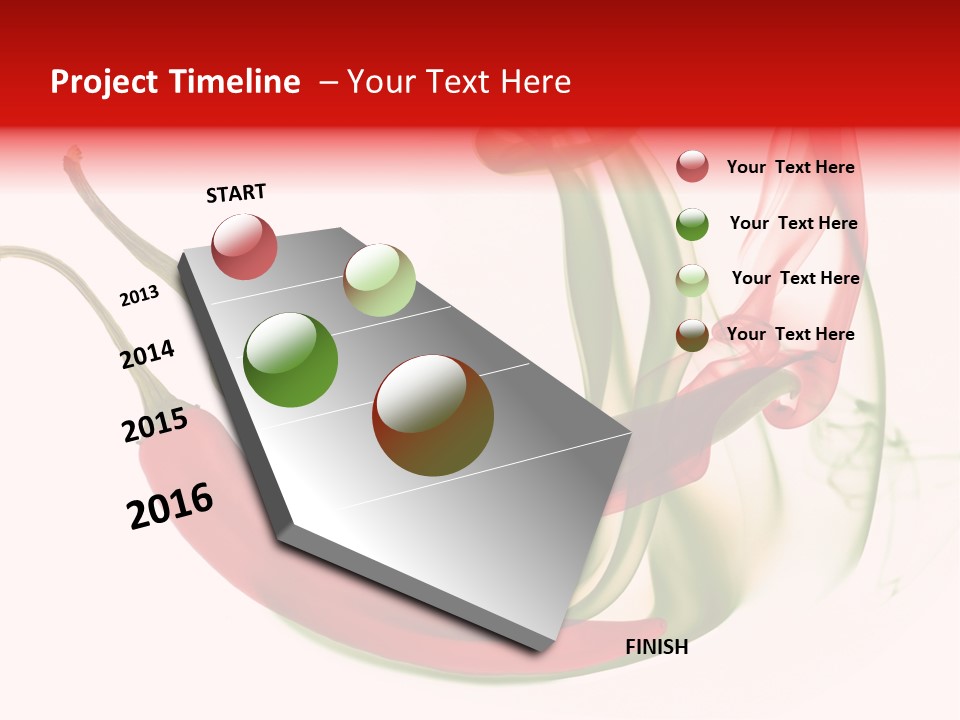 Project Timeline – Your Text Here

START

2013

2014

2015

2016

FINISH

Your Text Here

Your Text Here

Your Text Here

Your Text Here